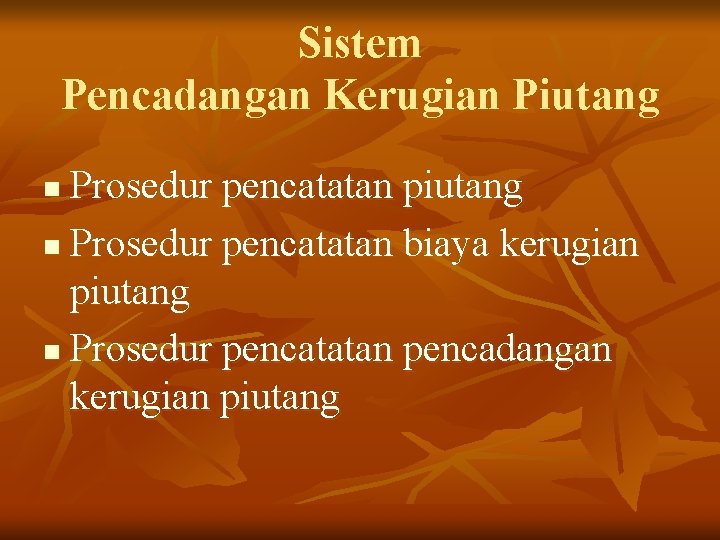 Sistem
Pencadangan Kerugian Piutang

- Prosedur pencatatan piutang
- Prosedur pencatatan biaya kerugian piutang
- Prosedur pencatatan pencadangan kerugian piutang